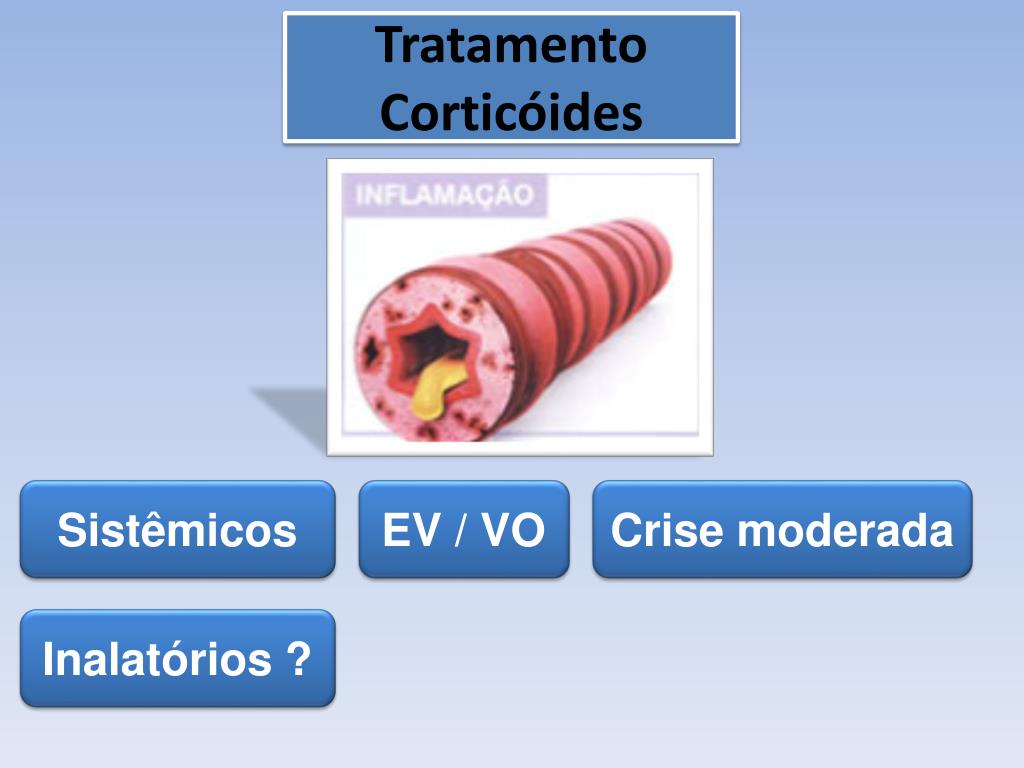 Tratamento
Corticóides

INFLAMAÇÃO

Sistêmicos

EV / VO

Crise moderada

Inalatórios ?